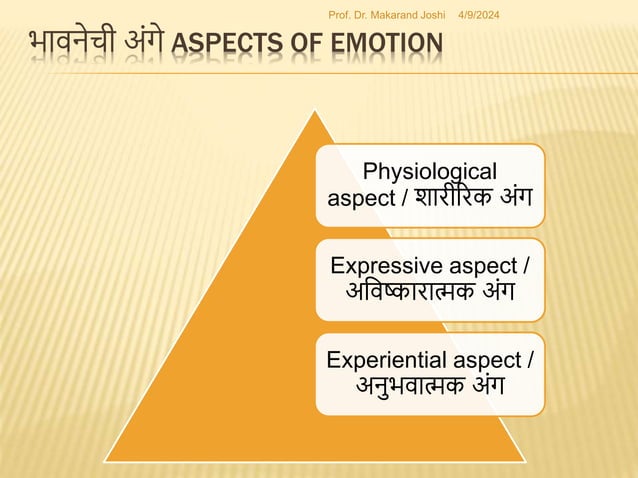 Prof. Dr. Makarand Joshi 4/9/2024

भावनेची अंगे ASPECTS OF EMOTION

Physiological aspect / शारीरिक अंग

Expressive aspect / अविष्कारात्मक अंग

Experiential aspect / अनुभवात्मक अंग